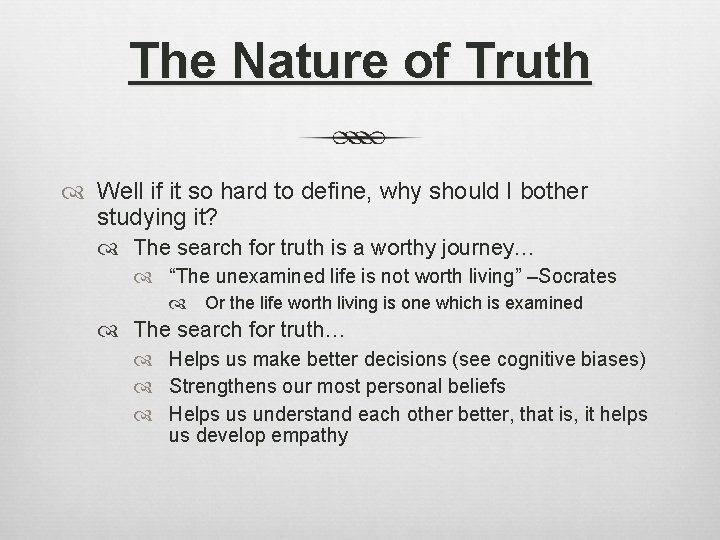 The Nature of Truth

Well if it so hard to define, why should I bother studying it?

The search for truth is a worthy journey…

“The unexamined life is not worth living” –Socrates

Or the life worth living is one which is examined

The search for truth…

Helps us make better decisions (see cognitive biases)

Strengthens our most personal beliefs

Helps us understand each other better, that is, it helps us develop empathy